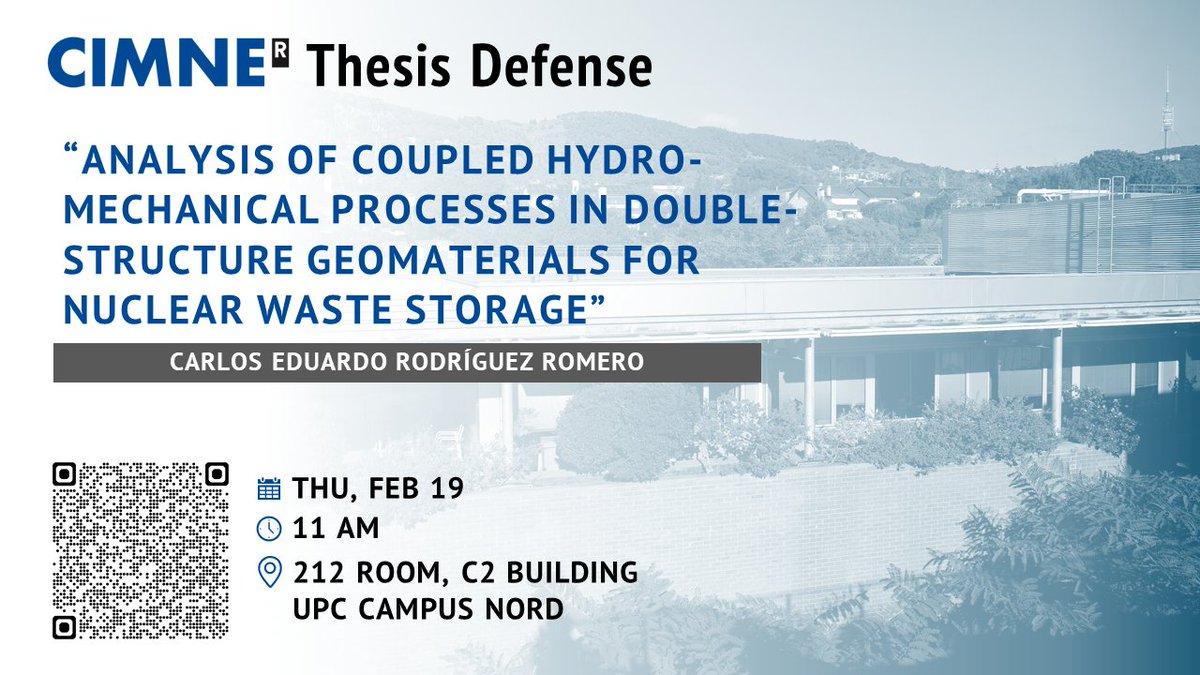 CIMNE® Thesis Defense

"ANALYSIS OF COUPLED HYDRO-MECHANICAL PROCESSES IN DOUBLE-STRUCTURE GEOMATERIALS FOR NUCLEAR WASTE STORAGE"

CARLOS EDUARDO RODRÍGUEZ ROMERO

THU, FEB 19

11 AM

212 ROOM, C2 BUILDING
UPC CAMPUS NORD